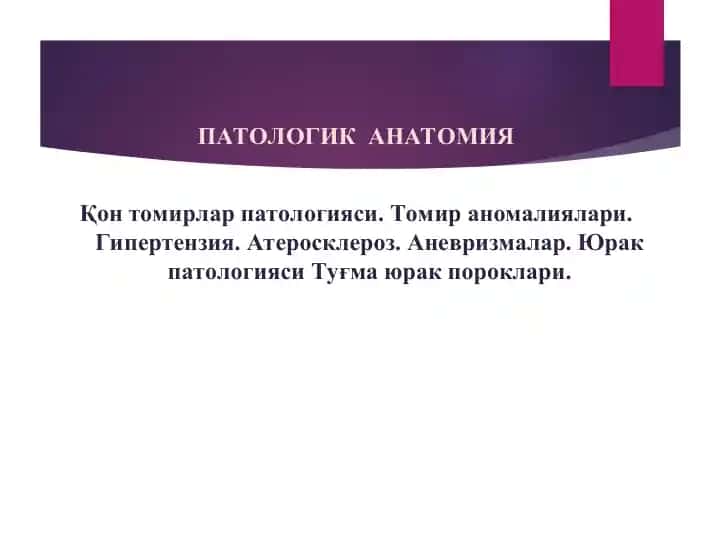 ПАТОЛОГИК АНАТОМИЯ

Қон томирлар патологияси. Томир аномалиялари. Гипертензия. Атеросклероз. Аневризмалар. Юрак патологияси Туғма юрак пороклари.